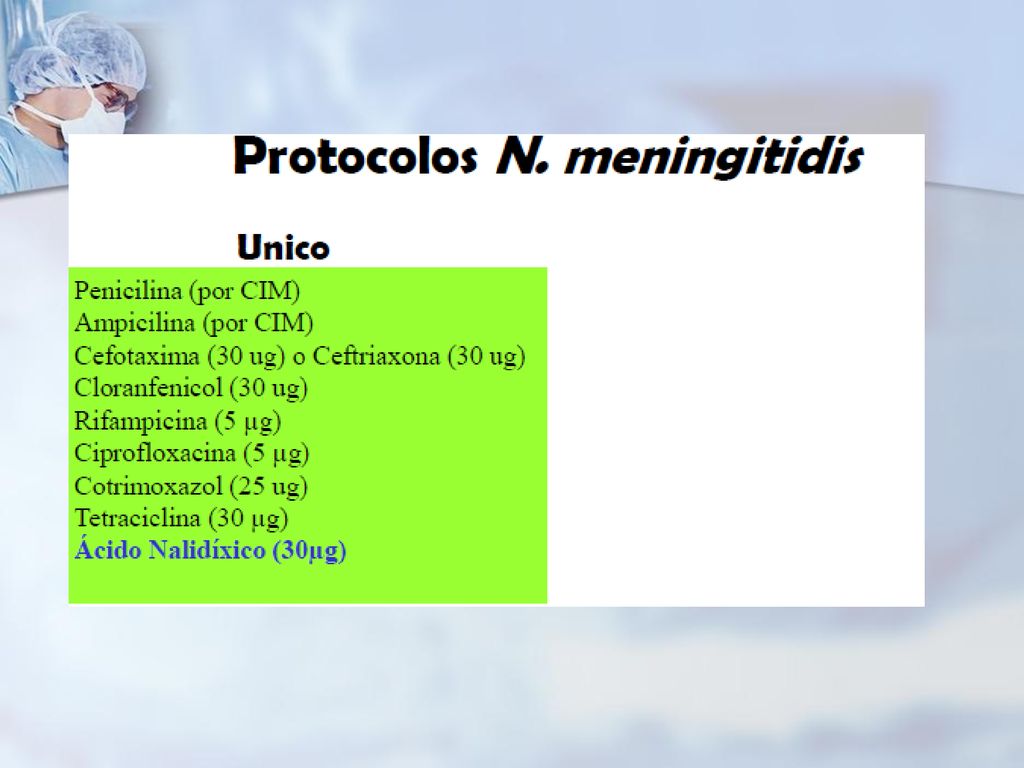 Protocolos N. meningitidis

Unico

Penicilina (por CIM)
Ampicilina (por CIM)
Cefotaxima (30 ug) o Ceftriaxona (30 ug)
Cloranfenicol (30 ug)
Rifampicina (5 µg)
Ciprofloxacina (5 µg)
Cotrimoxazol (25 ug)
Tetraciclina (30 µg)
Ácido Nalidíxico (30µg)